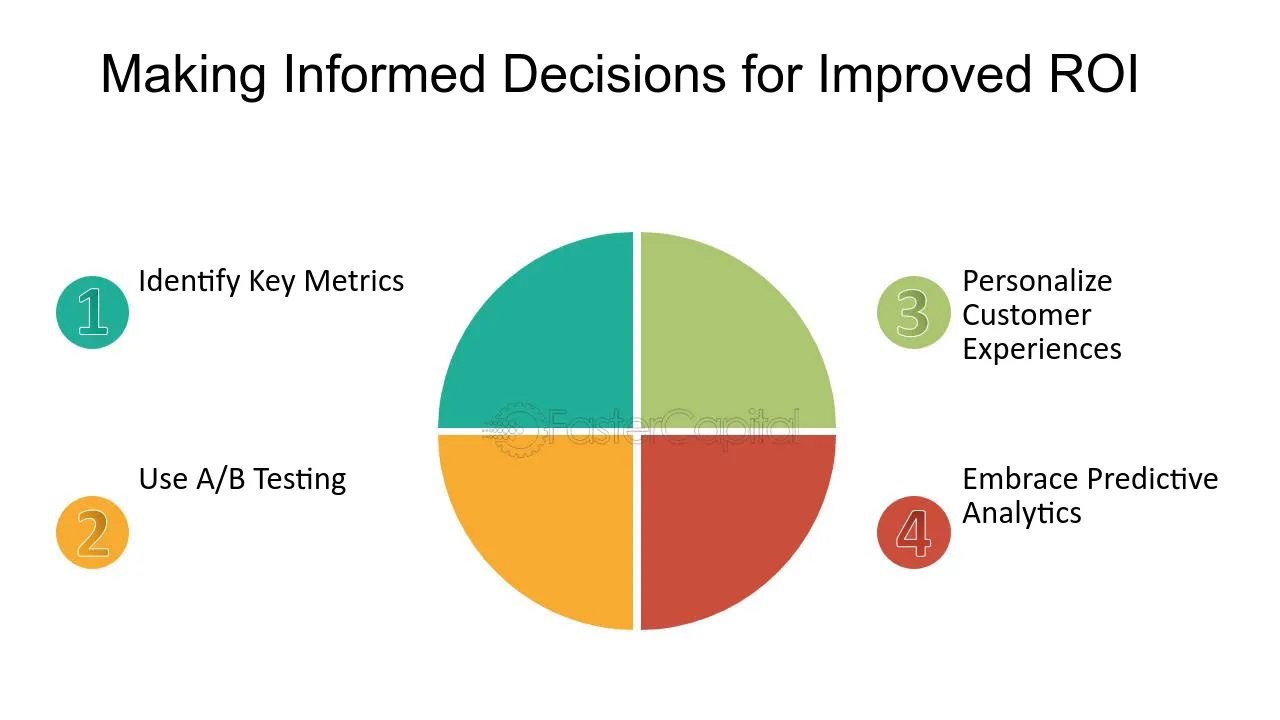 Making Informed Decisions for Improved ROI

1
Identify Key Metrics

2
Use A/B Testing

3
Personalize Customer Experiences

4
Embrace Predictive Analytics

FasterCapital